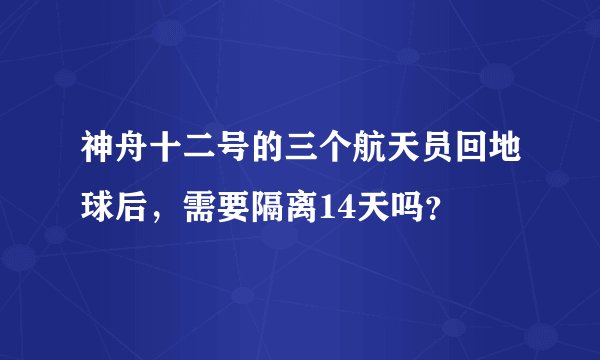 神舟十二号的三个航天员回地球后，需要隔离14天吗?